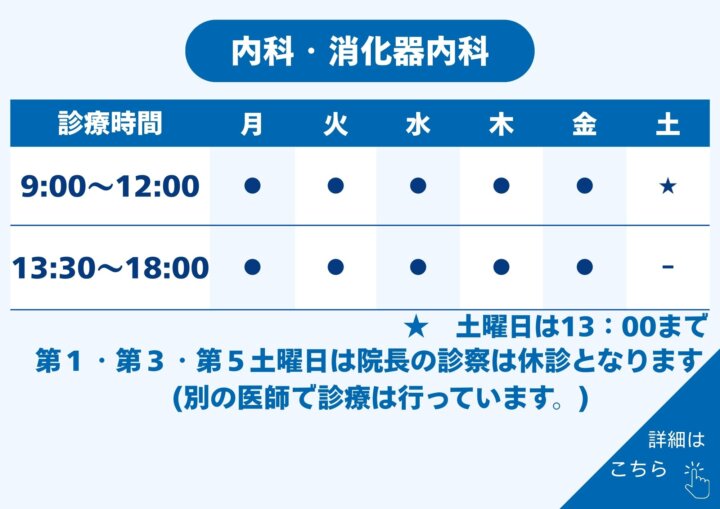 内科・消化器内科

| 診療時間 | 月 | 火 | 水 | 木 | 金 | 土 |
|---|---|---|---|---|---|---|
| 9:00～12:00 | ● | ● | ● | ● | ● | ★ |
| 13:30～18:00 | ● | ● | ● | ● | ● | - |

★ 土曜日は13：00まで
第１・第３・第５土曜日は院長の診察は休診となります
(別の医師で診療は行っています。)

詳細は
こちら